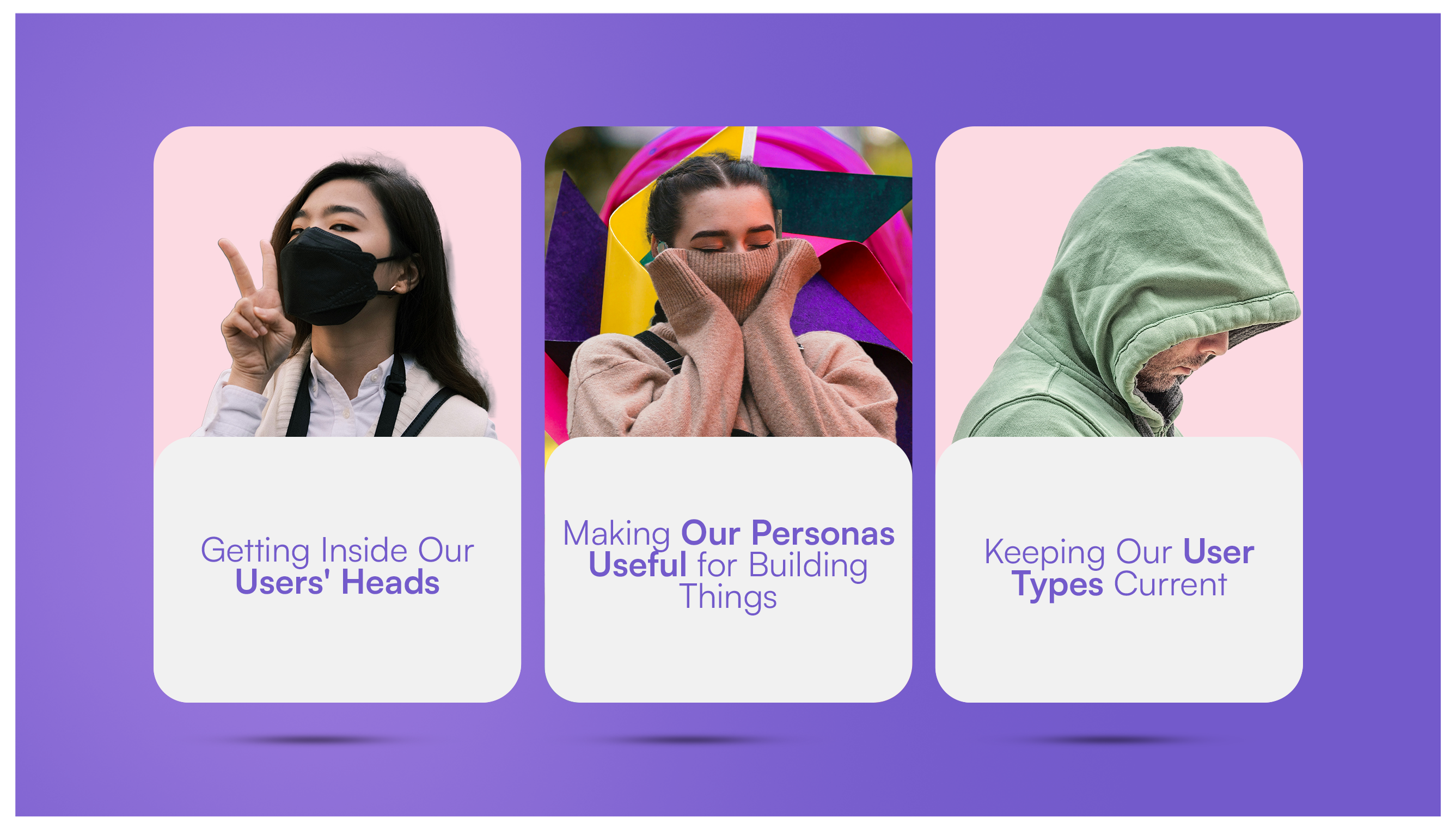 Getting Inside Our Users' Heads

Making Our Personas Useful for Building Things

Keeping Our User Types Current